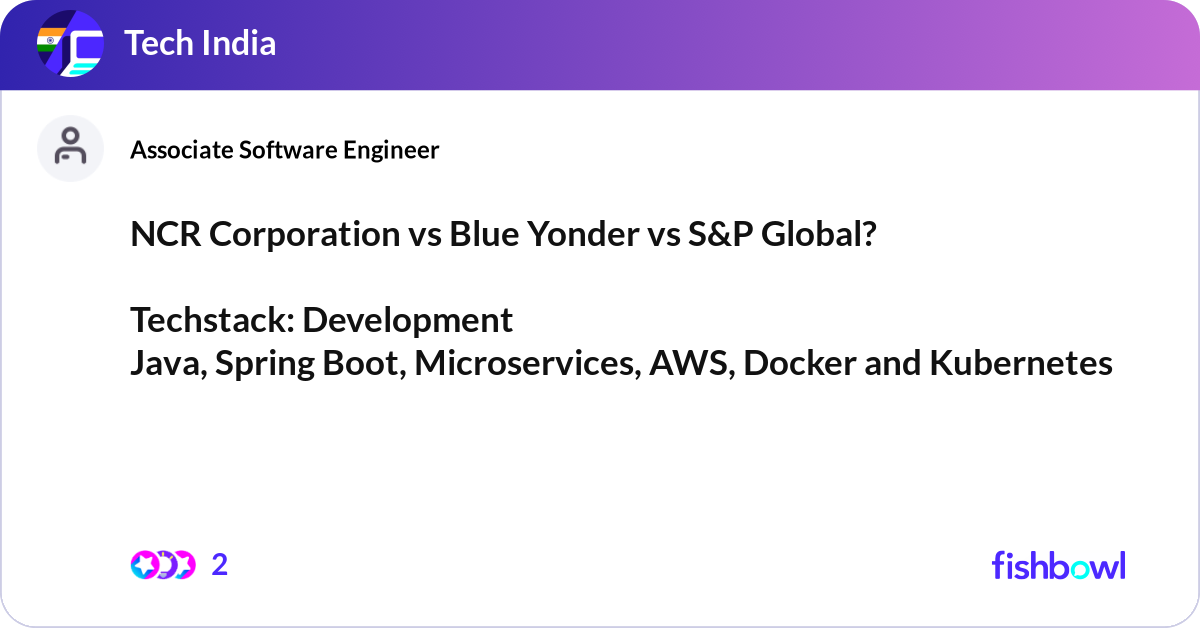 Tech India

Associate Software Engineer

NCR Corporation vs Blue Yonder vs S&P Global?

Techstack: Development
Java, Spring Boot, Microservices, AWS, Docker and Kubernetes

2

fishbowl